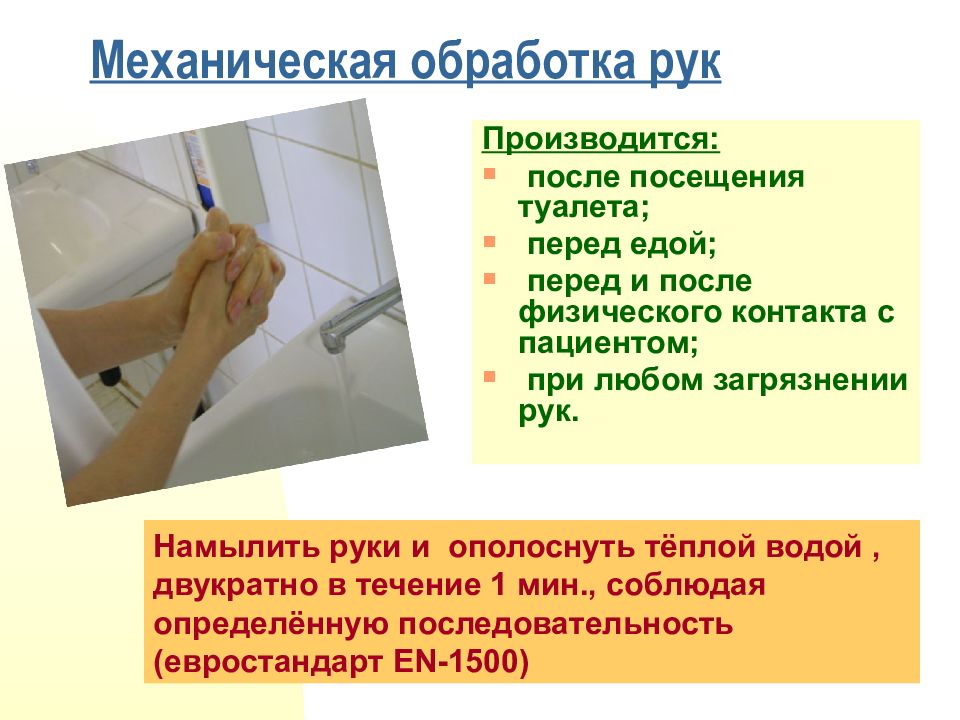 Механическая обработка рук

Производится:
- после посещения туалета;
- перед едой;
- перед и после физического контакта с пациентом;
- при любом загрязнении рук.

Намылить руки и ополоснуть тёплой водой , двукратно в течение 1 мин., соблюдая определённую последовательность (евростандарт EN-1500)